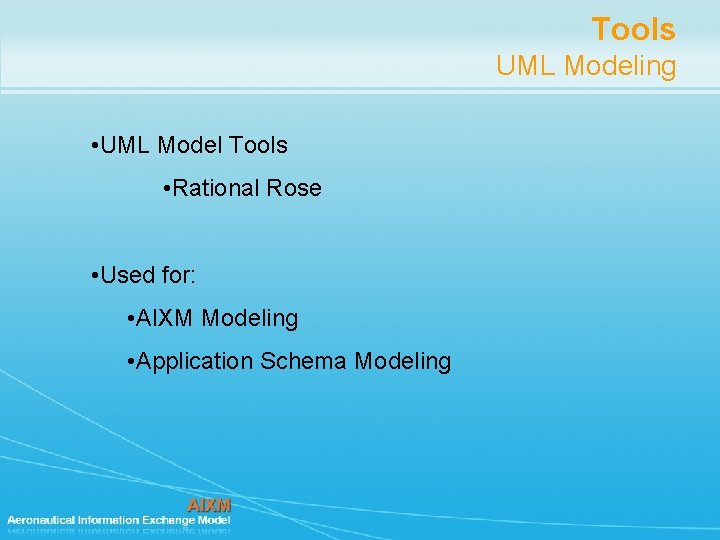 Tools
UML Modeling

•UML Model Tools

•Rational Rose

•Used for:

•AIXM Modeling

•Application Schema Modeling

AIXM
Aeronautical Information Exchange Model